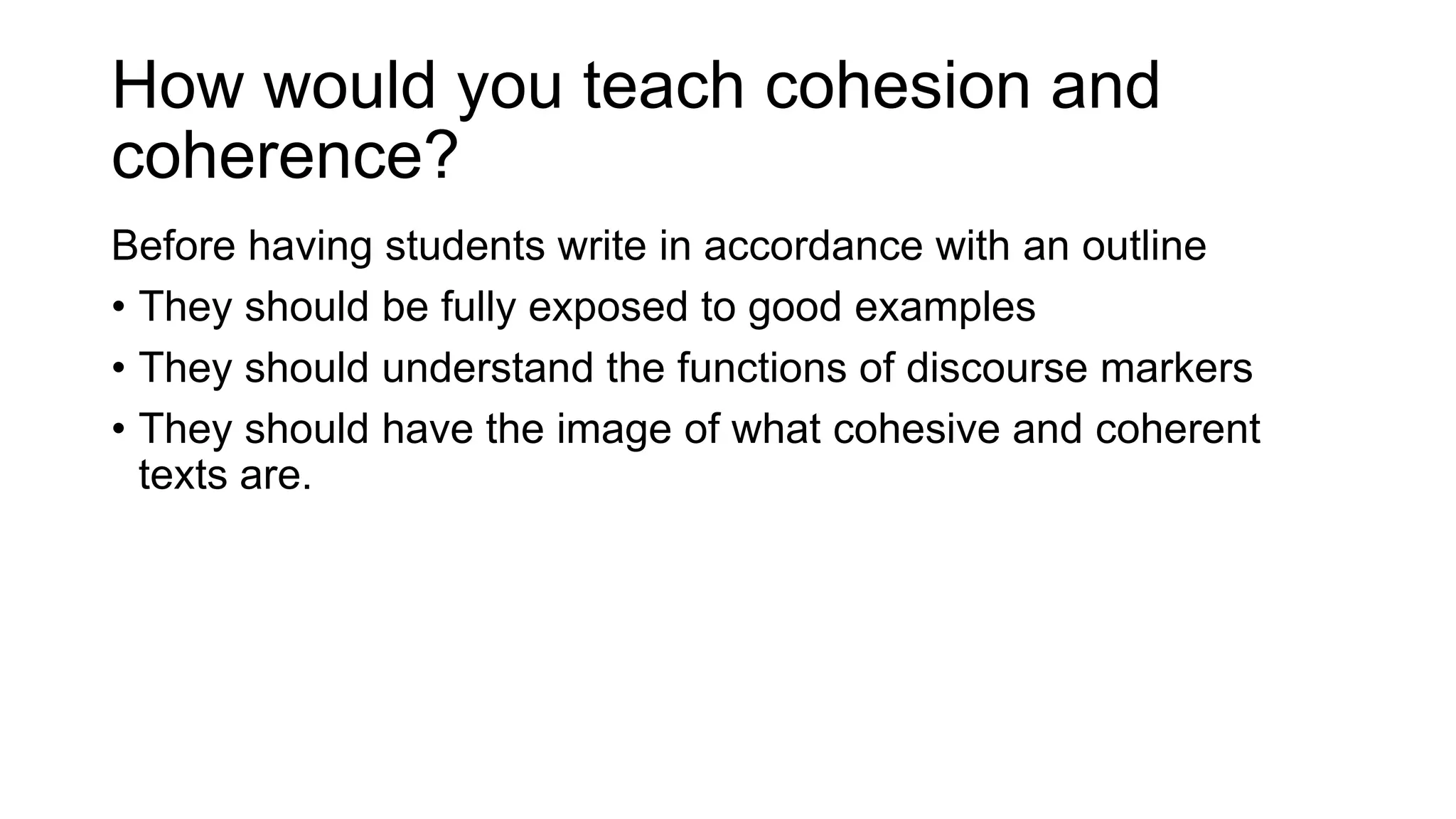 How would you teach cohesion and coherence?

Before having students write in accordance with an outline

• They should be fully exposed to good examples
• They should understand the functions of discourse markers
• They should have the image of what cohesive and coherent texts are.